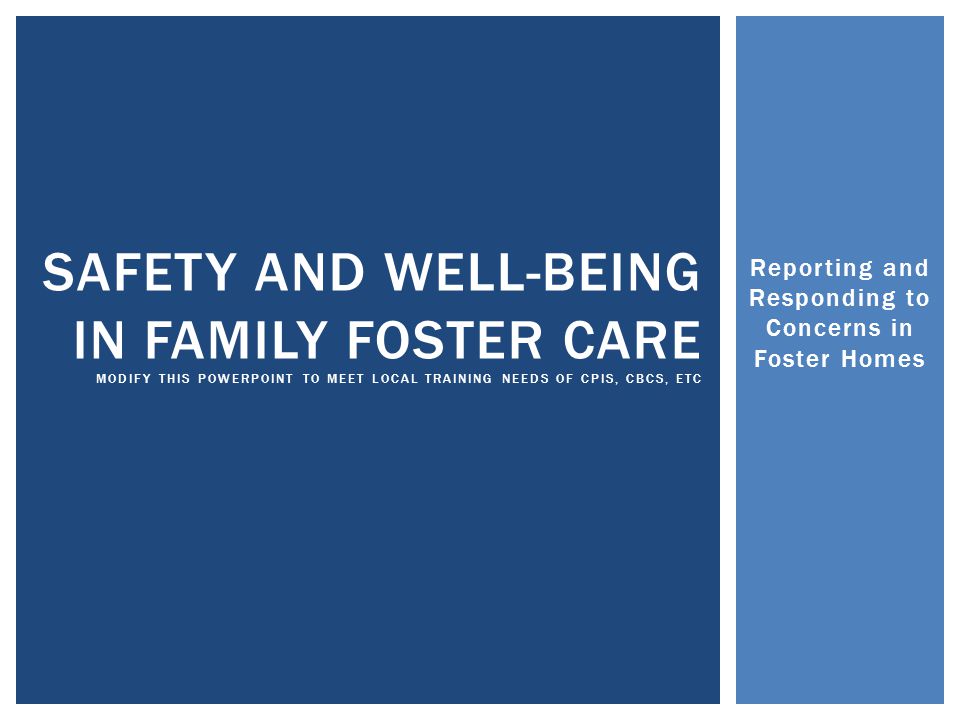 SAFETY AND WELL-BEING IN FAMILY FOSTER CARE

MODIFY THIS POWERPOINT TO MEET LOCAL TRAINING NEEDS OF CPIS, CBCS, ETC

Reporting and Responding to Concerns in Foster Homes